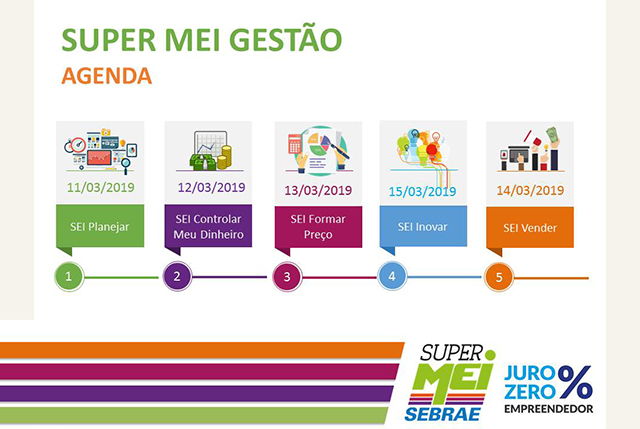 SUPER MEI GESTÃO
AGENDA

11/03/2019
SEI Planejar
1

12/03/2019
SEI Controlar Meu Dinheiro
2

13/03/2019
SEI Formar Preço
3

15/03/2019
SEI Inovar
4

14/03/2019
SEI Vender
5

SUPER MEI SEBRAE

JURO ZERO %
EMPREENDEDOR